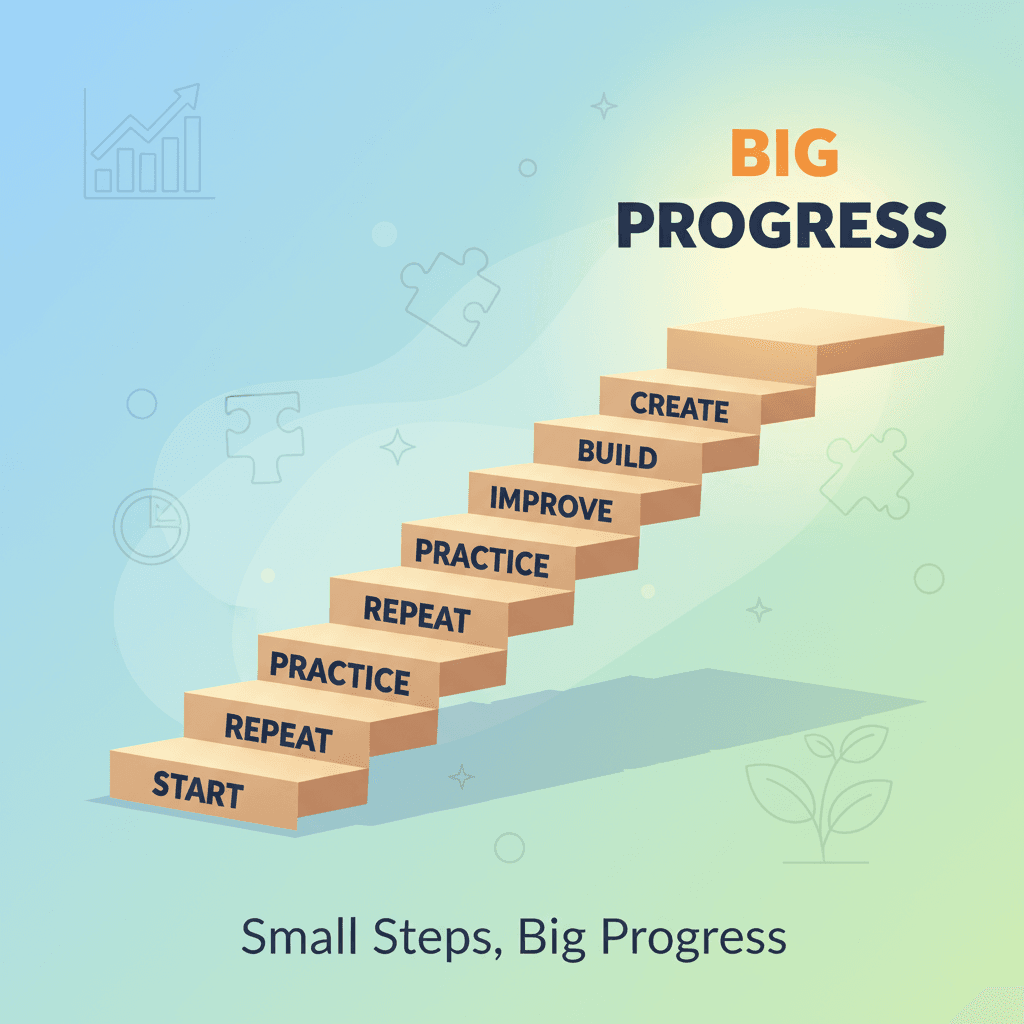 BIG
PROGRESS

CREATE
BUILD
IMPROVE
PRACTICE
REPEAT
PRACTICE
REPEAT
START

Small Steps, Big Progress